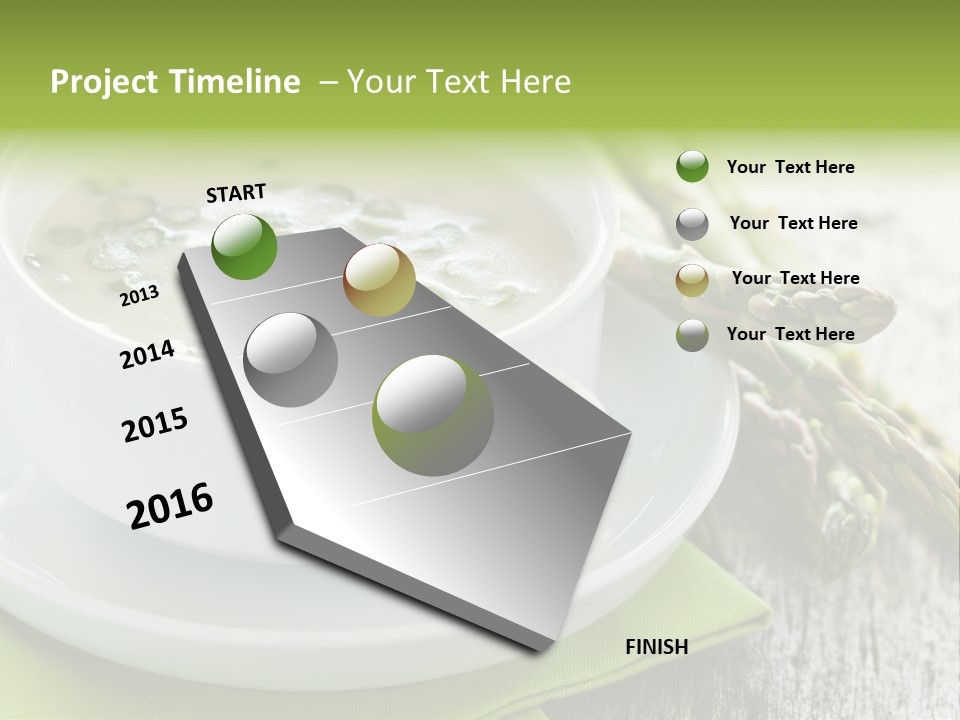 Project Timeline – Your Text Here

START

2013

2014

2015

2016

FINISH

Your Text Here

Your Text Here

Your Text Here

Your Text Here